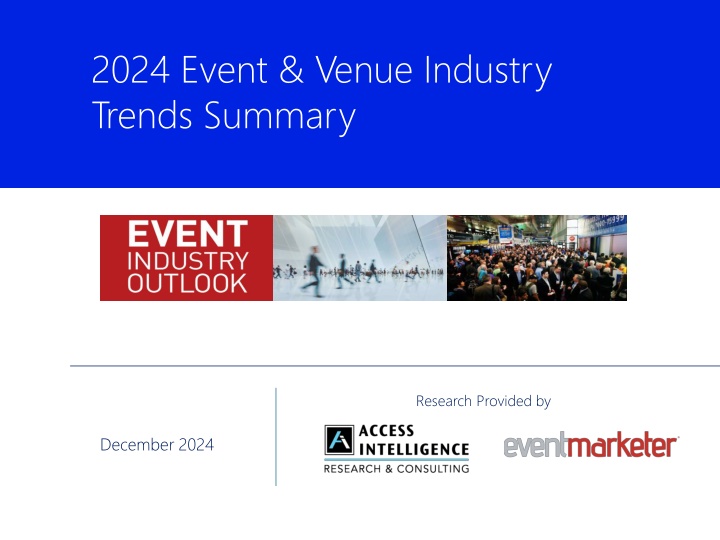 2024 Event & Venue Industry Trends Summary

EVENT INDUSTRY OUTLOOK

December 2024

Research Provided by

ACCESS INTELLIGENCE
RESEARCH & CONSULTING

eventmarketer